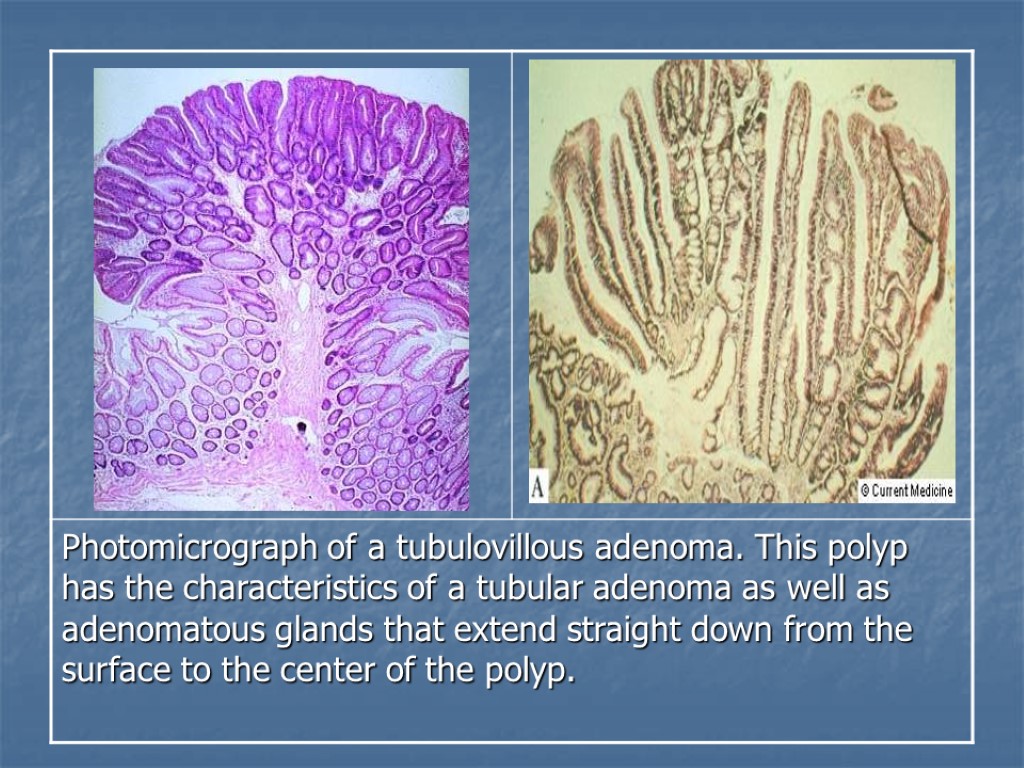 A

© Current Medicine

Photomicrograph of a tubulovillous adenoma. This polyp has the characteristics of a tubular adenoma as well as adenomatous glands that extend straight down from the surface to the center of the polyp.